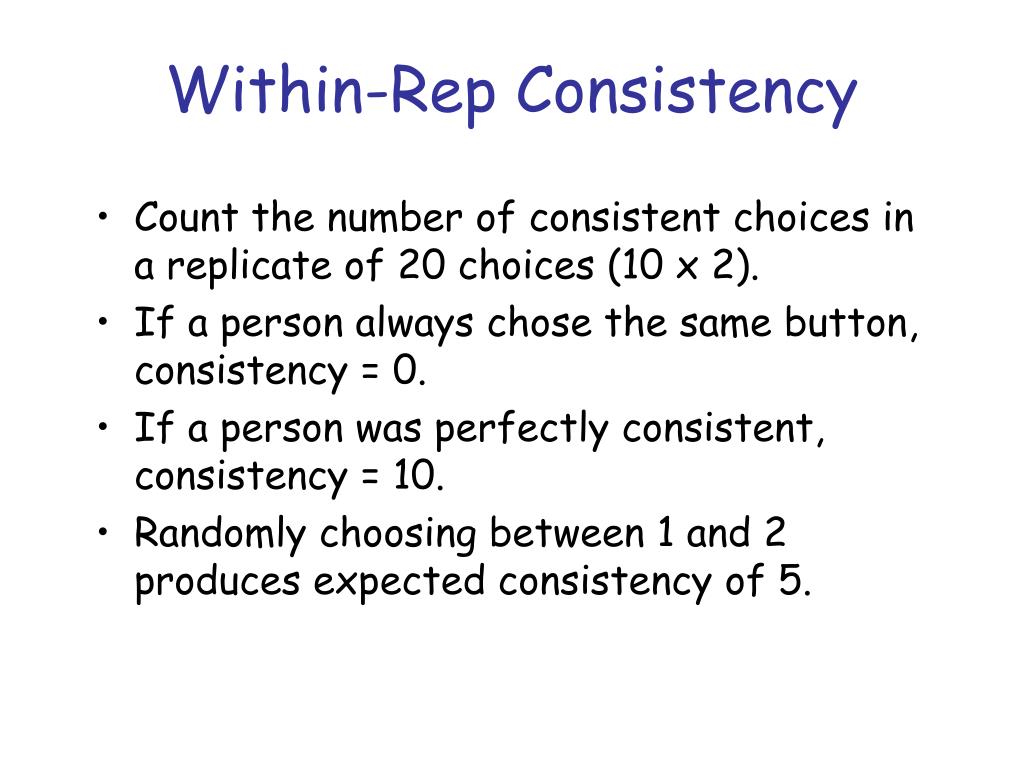 Within-Rep Consistency

• Count the number of consistent choices in a replicate of 20 choices (10 x 2).
• If a person always chose the same button, consistency = 0.
• If a person was perfectly consistent, consistency = 10.
• Randomly choosing between 1 and 2 produces expected consistency of 5.